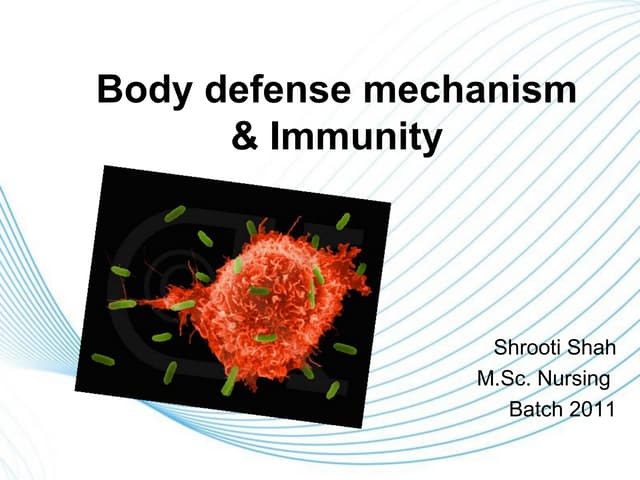 Body defense mechanism & Immunity

Shrooti Shah
M.Sc. Nursing
Batch 2011